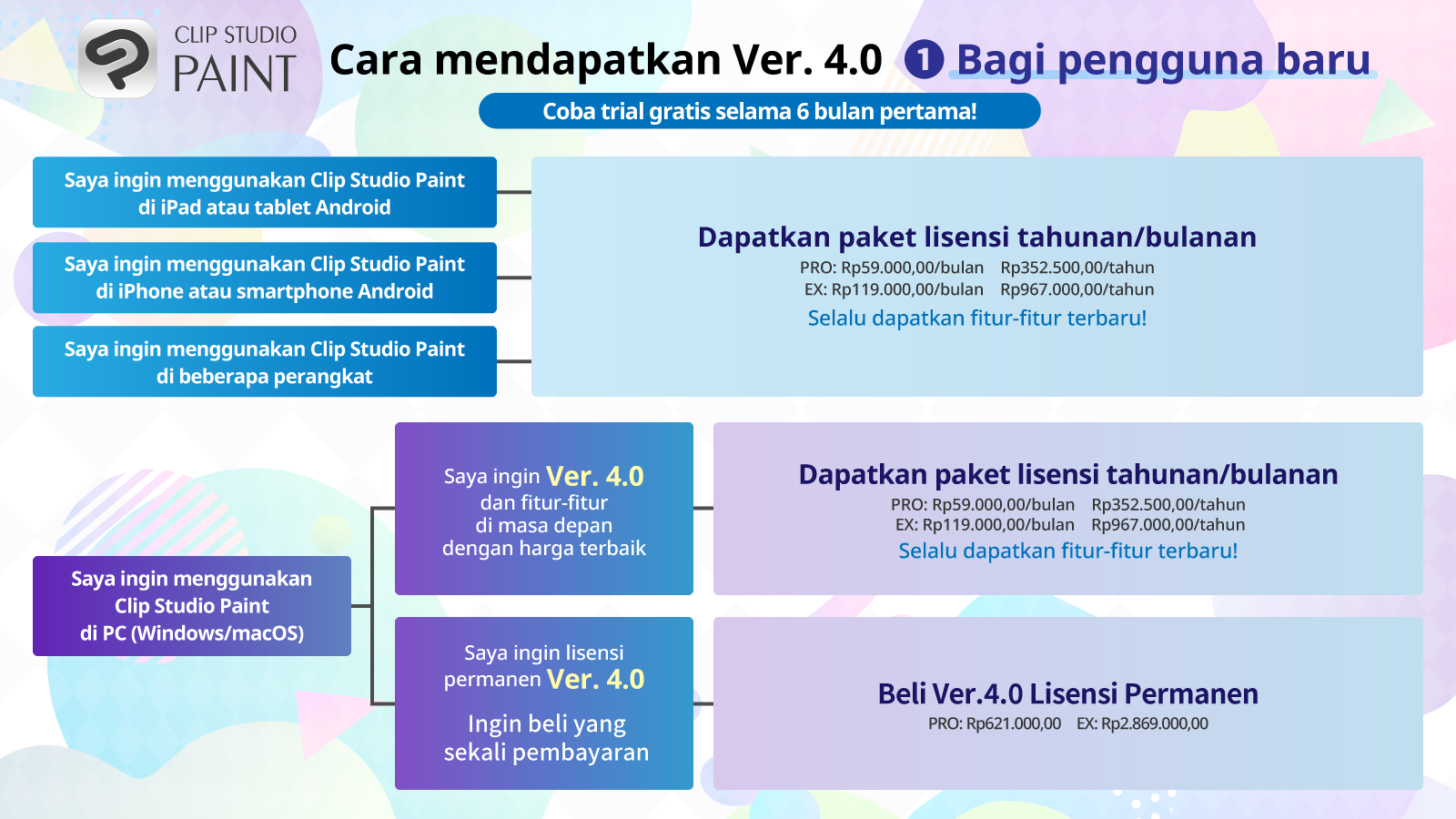 CLIP STUDIO PAINT

Cara mendapatkan Ver. 4.0 1 Bagi pengguna baru

Coba trial gratis selama 6 bulan pertama!

Saya ingin menggunakan Clip Studio Paint di iPad atau tablet Android

Saya ingin menggunakan Clip Studio Paint di iPhone atau smartphone Android

Saya ingin menggunakan Clip Studio Paint di beberapa perangkat

Dapatkan paket lisensi tahunan/bulanan
PRO: Rp59.000,00/bulan Rp352.500,00/tahun
EX: Rp119.000,00/bulan Rp967.000,00/tahun
Selalu dapatkan fitur-fitur terbaru!

Saya ingin menggunakan Clip Studio Paint di PC (Windows/macOS)

Saya ingin Ver. 4.0 dan fitur-fitur di masa depan dengan harga terbaik

Dapatkan paket lisensi tahunan/bulanan
PRO: Rp59.000,00/bulan Rp352.500,00/tahun
EX: Rp119.000,00/bulan Rp967.000,00/tahun
Selalu dapatkan fitur-fitur terbaru!

Saya ingin lisensi permanen Ver. 4.0
Ingin beli yang sekali pembayaran

Beli Ver.4.0 Lisensi Permanen
PRO: Rp621.000,00 EX: Rp2.869.000,00